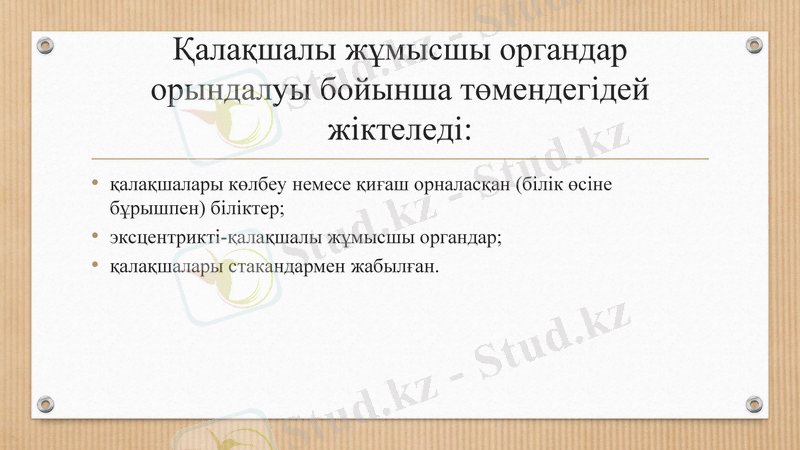 Қалақшалы жұмысшы органдар орындалуы бойынша төмендегідей жіктеледі:

• қалақшалары көлбеу немесе қиғаш орналасқан (білік өсіне бұрышпен) біліктер;
• эксцентрикті-қалақшалы жұмысшы органдар;
• қалақшалары стакандармен жабылған.

Stud.kz - Stud.kz
Stud.kz - Stud.kz
Stud.kz - Stud.kz